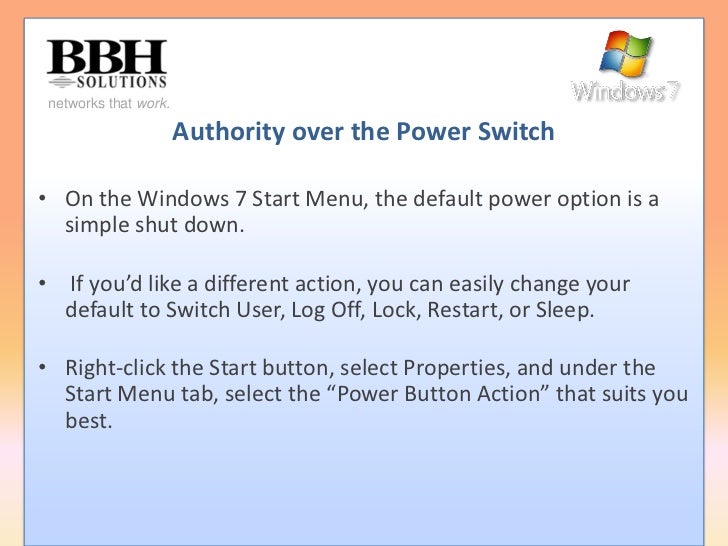 BBH
SOLUTIONS
networks that work.

Windows 7

Authority over the Power Switch

• On the Windows 7 Start Menu, the default power option is a simple shut down.

• If you'd like a different action, you can easily change your default to Switch User, Log Off, Lock, Restart, or Sleep.

• Right-click the Start button, select Properties, and under the Start Menu tab, select the "Power Button Action" that suits you best.